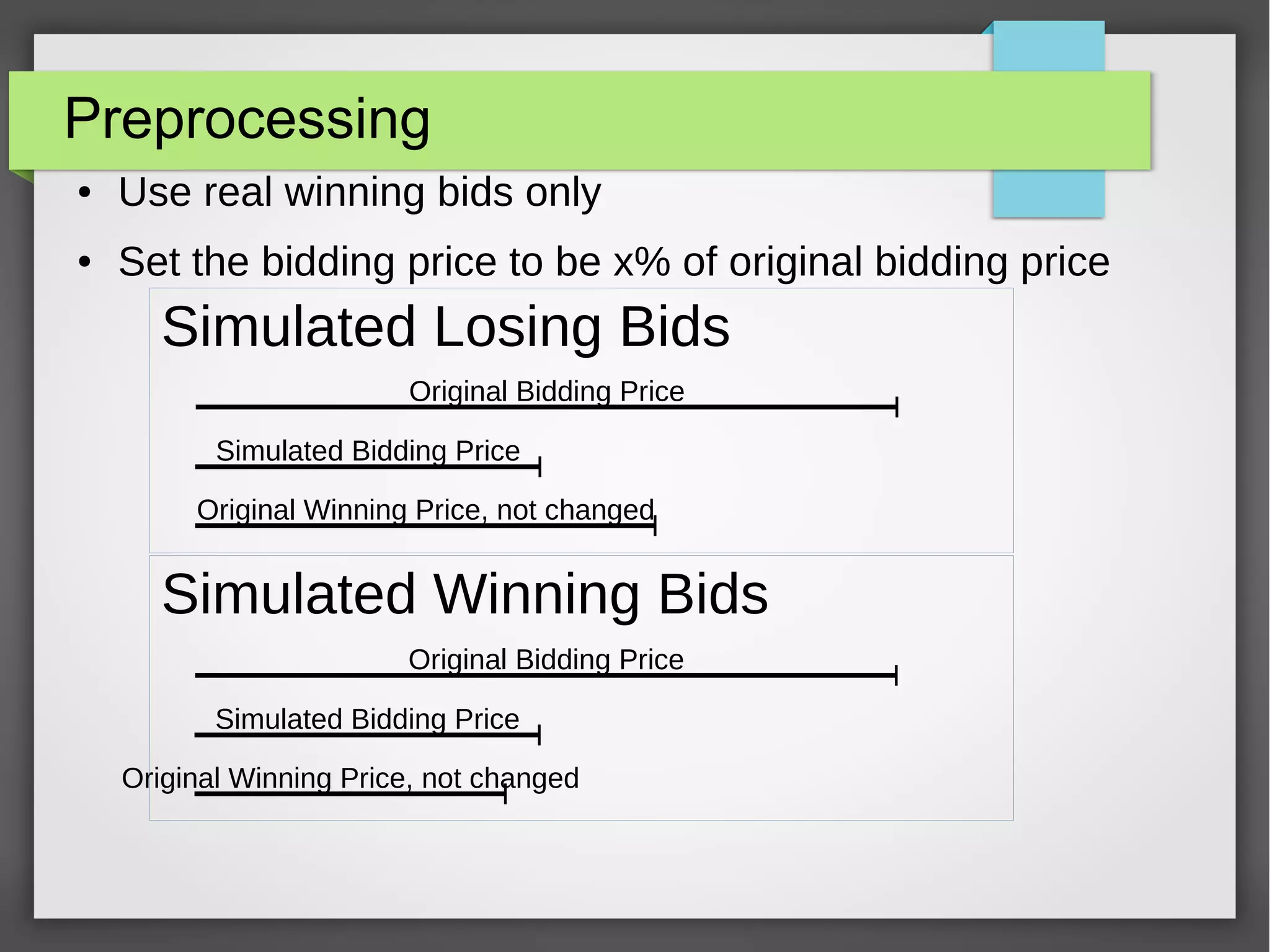 Preprocessing

• Use real winning bids only

• Set the bidding price to be x% of original bidding price

Simulated Losing Bids

Original Bidding Price

Simulated Bidding Price

Original Winning Price, not changed

Simulated Winning Bids

Original Bidding Price

Simulated Bidding Price

Original Winning Price, not changed